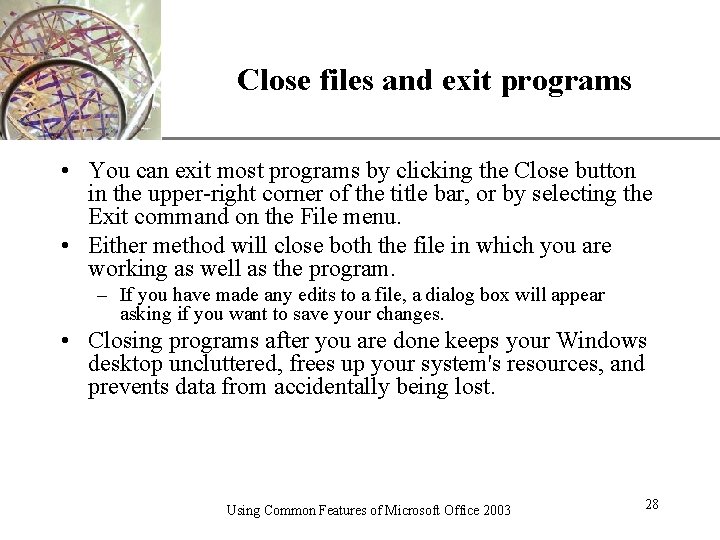 Close files and exit programs

• You can exit most programs by clicking the Close button in the upper-right corner of the title bar, or by selecting the Exit command on the File menu.

• Either method will close both the file in which you are working as well as the program.

– If you have made any edits to a file, a dialog box will appear asking if you want to save your changes.

• Closing programs after you are done keeps your Windows desktop uncluttered, frees up your system's resources, and prevents data from accidentally being lost.

Using Common Features of Microsoft Office 2003

28